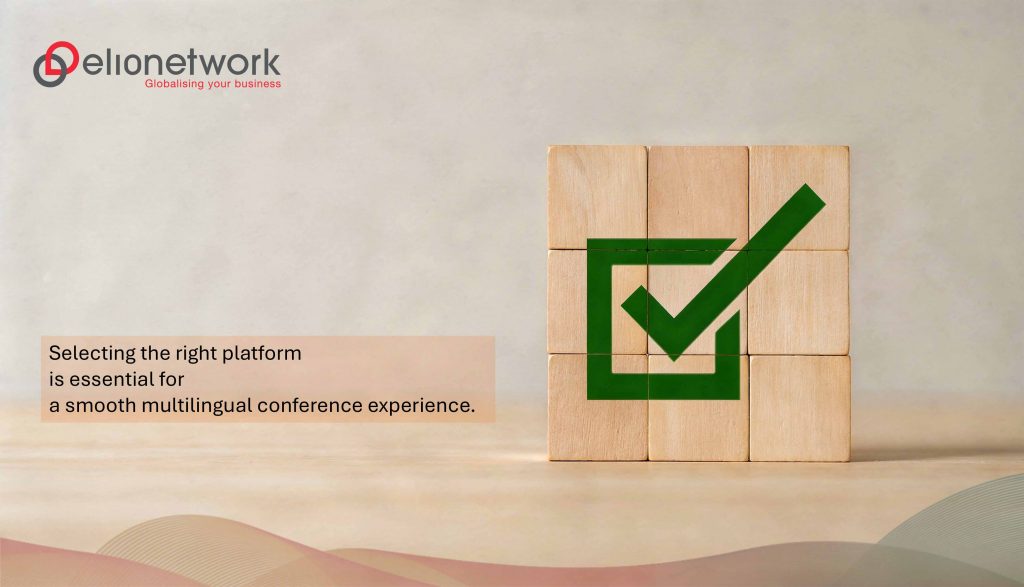 Delionetwork
Globalising your business

Selecting the right platform
is essential for
a smooth multilingual conference experience.